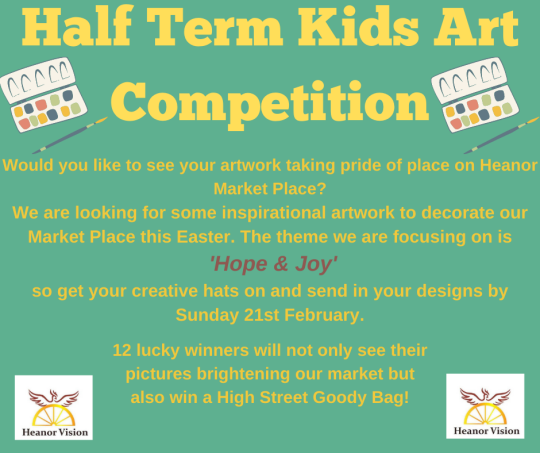 Half Term Kids Art Competition

Would you like to see your artwork taking pride of place on Heanor Market Place?
We are looking for some inspirational artwork to decorate our Market Place this Easter. The theme we are focusing on is
'Hope & Joy'
so get your creative hats on and send in your designs by Sunday 21st February.

12 lucky winners will not only see their pictures brightening our market but also win a High Street Goody Bag!

Heanor Vision

Heanor Vision